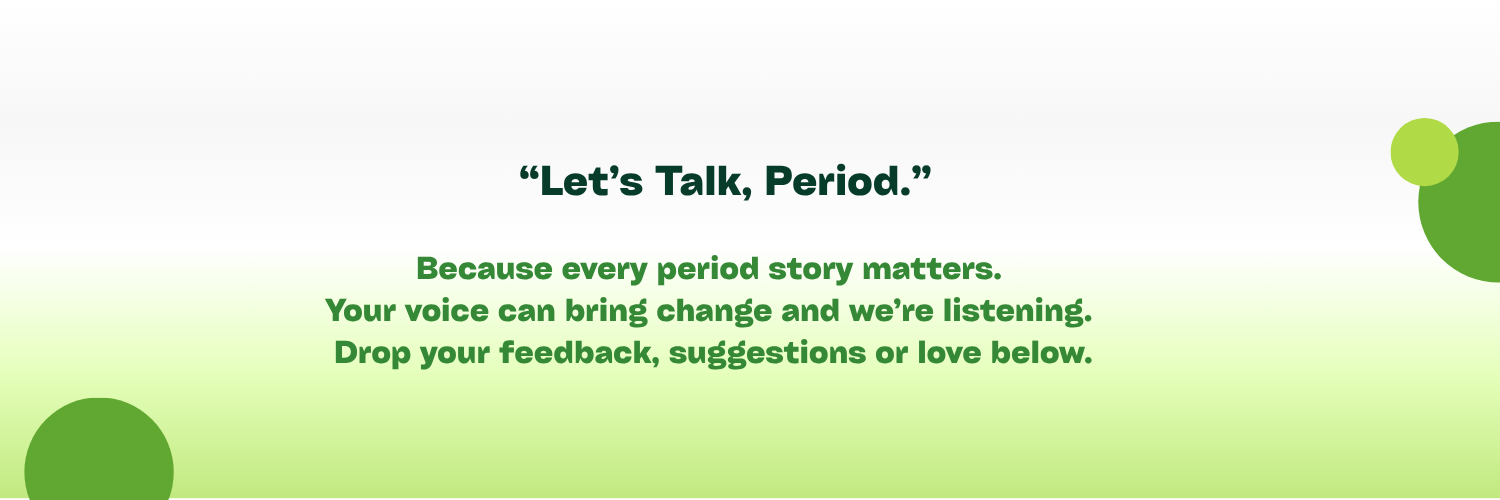 “Let’s Talk, Period.”

Because every period story matters.
Your voice can bring change and we’re listening.
Drop your feedback, suggestions or love below.